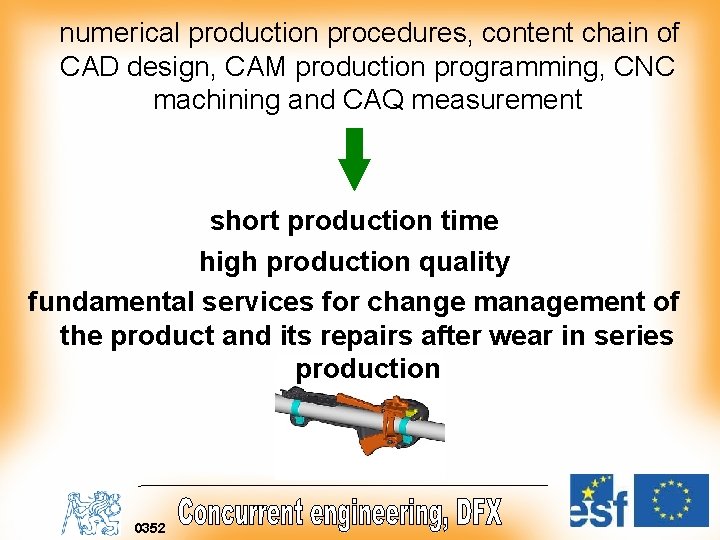 numerical production procedures, content chain of CAD design, CAM production programming, CNC machining and CAQ measurement

short production time

high production quality

fundamental services for change management of the product and its repairs after wear in series production

0352

Concurrent engineering, DFX

esf